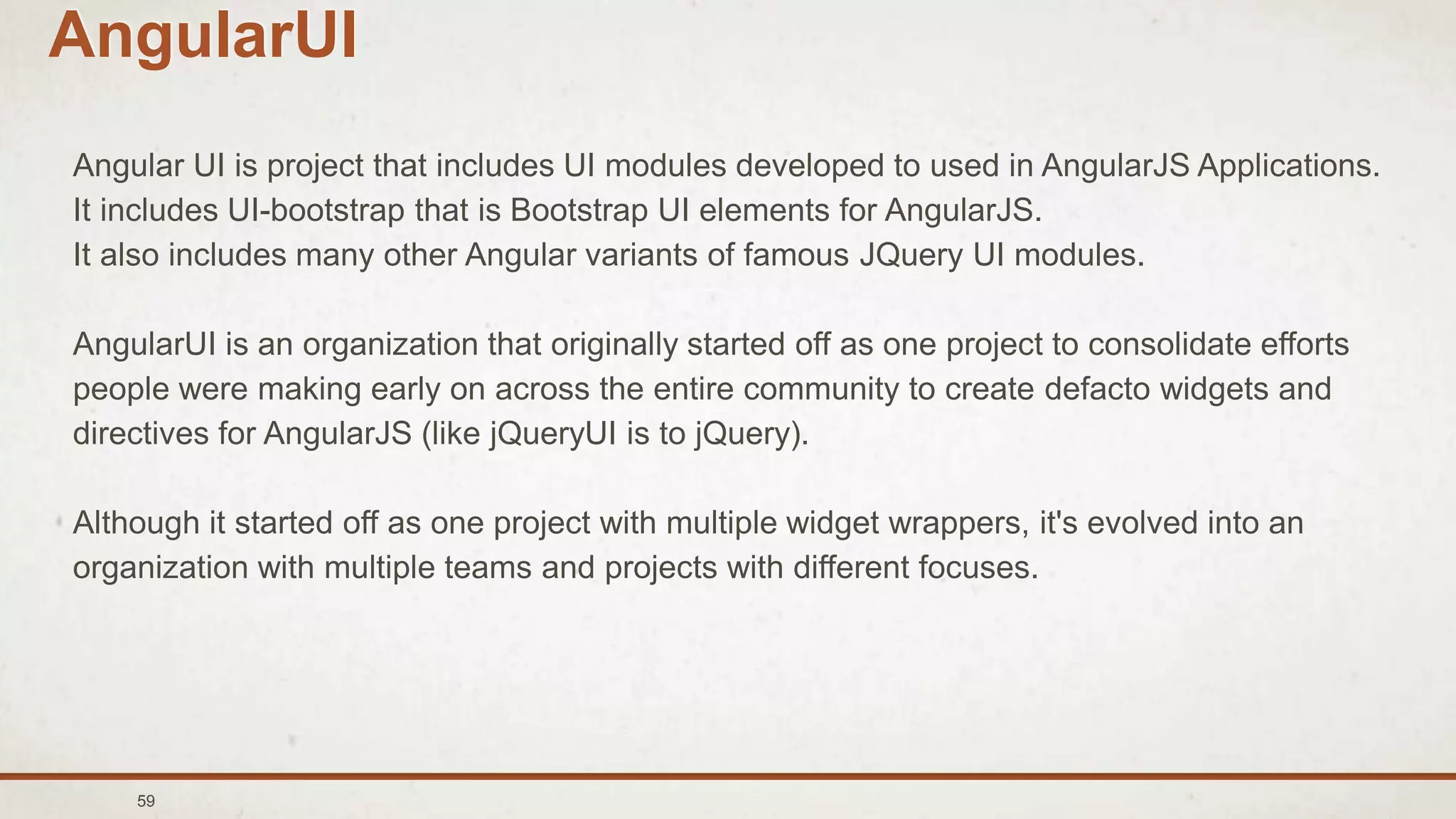 AngularUI

Angular UI is project that includes UI modules developed to used in AngularJS Applications.
It includes UI-bootstrap that is Bootstrap UI elements for AngularJS.
It also includes many other Angular variants of famous JQuery UI modules.

AngularUI is an organization that originally started off as one project to consolidate efforts people were making early on across the entire community to create defacto widgets and directives for AngularJS (like jQueryUI is to jQuery).

Although it started off as one project with multiple widget wrappers, it's evolved into an organization with multiple teams and projects with different focuses.

59